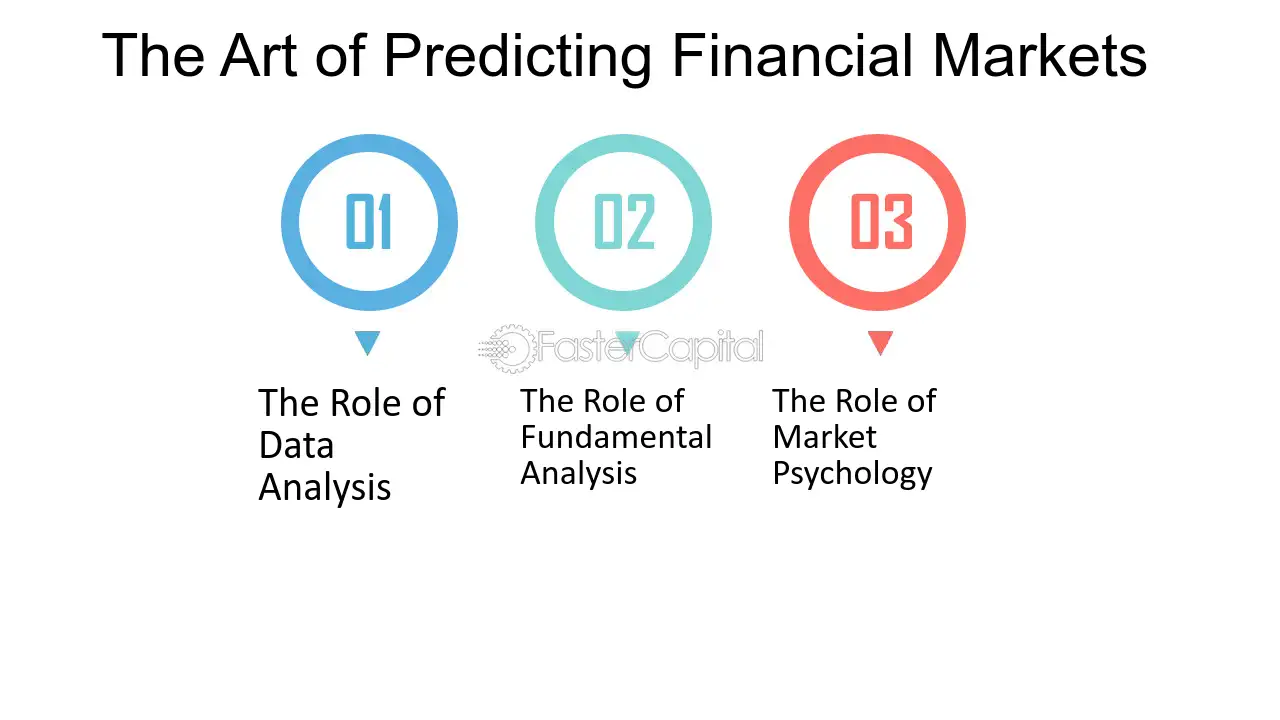 The Art of Predicting Financial Markets

01

The Role of Data Analysis

02

The Role of Fundamental Analysis

03

The Role of Market Psychology

FasterCapital